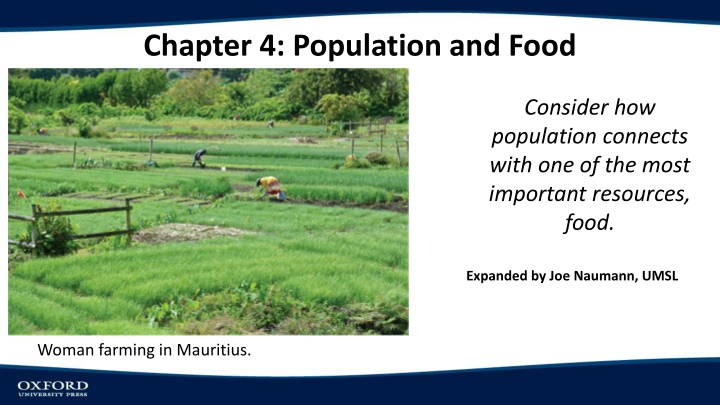 Chapter 4: Population and Food

Consider how population connects with one of the most important resources, food.

Expanded by Joe Naumann, UMSL

Woman farming in Mauritius.

OXFORD
UNIVERSITY PRESS